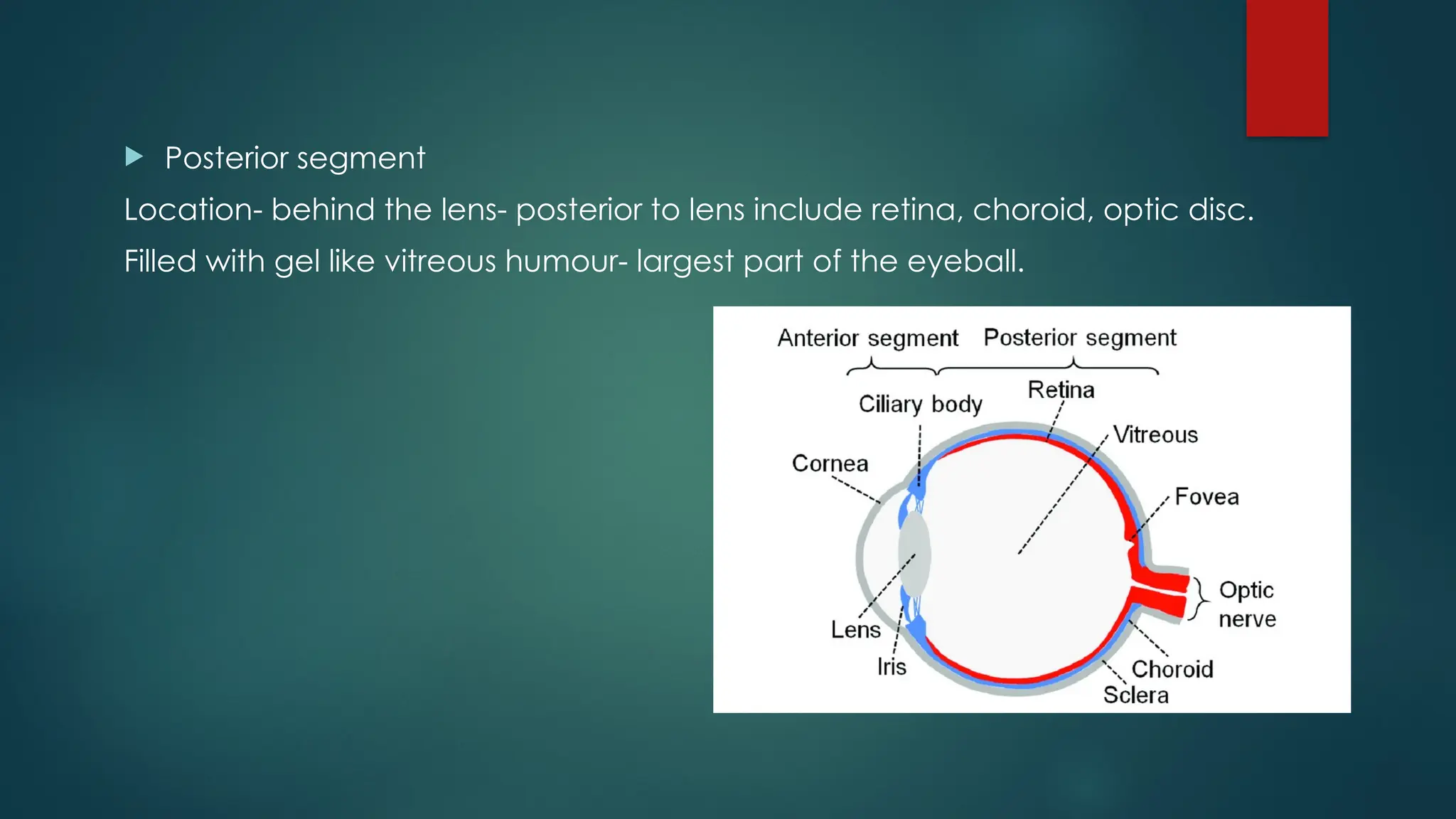 Posterior segment

Location- behind the lens- posterior to lens include retina, choroid, optic disc.

Filled with gel like vitreous humour- largest part of the eyeball.

Anterior segment
Posterior segment
Ciliary body
Retina
Vitreous
Cornea
Fovea
Optic nerve
Lens
Iris
Choroid
Sclera